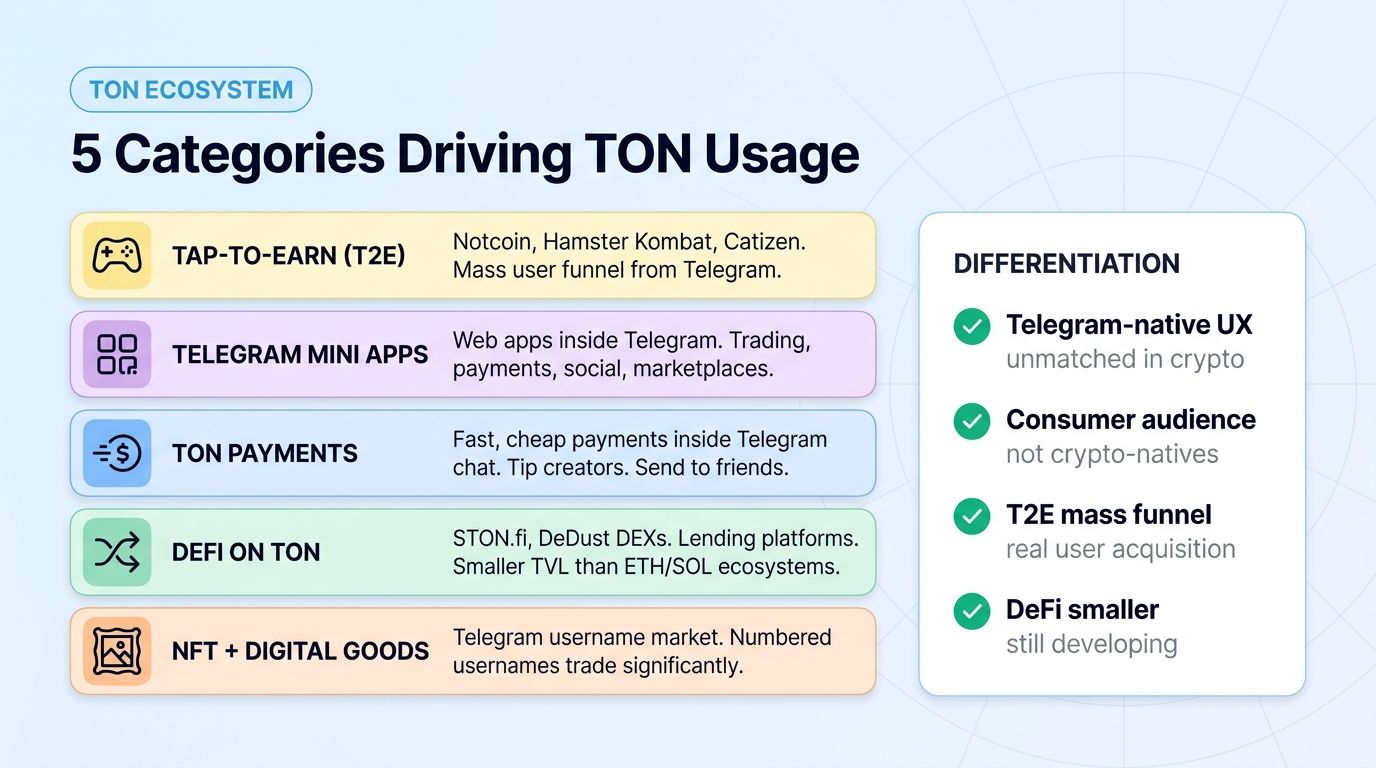 TON ECOSYSTEM

5 Categories Driving TON Usage

TAP-TO-EARN (T2E)
Notcoin, Hamster Kombat, Catizen. Mass user funnel from Telegram.

TELEGRAM MINI APPS
Web apps inside Telegram. Trading, payments, social, marketplaces.

TON PAYMENTS
Fast, cheap payments inside Telegram chat. Tip creators. Send to friends.

DEFI ON TON
STON.fi, DeDust DEXs. Lending platforms. Smaller TVL than ETH/SOL ecosystems.

NFT + DIGITAL GOODS
Telegram username market. Numbered usernames trade significantly.

DIFFERENTIATION

Telegram-native UX
unmatched in crypto

Consumer audience
not crypto-natives

T2E mass funnel
real user acquisition

DeFi smaller
still developing